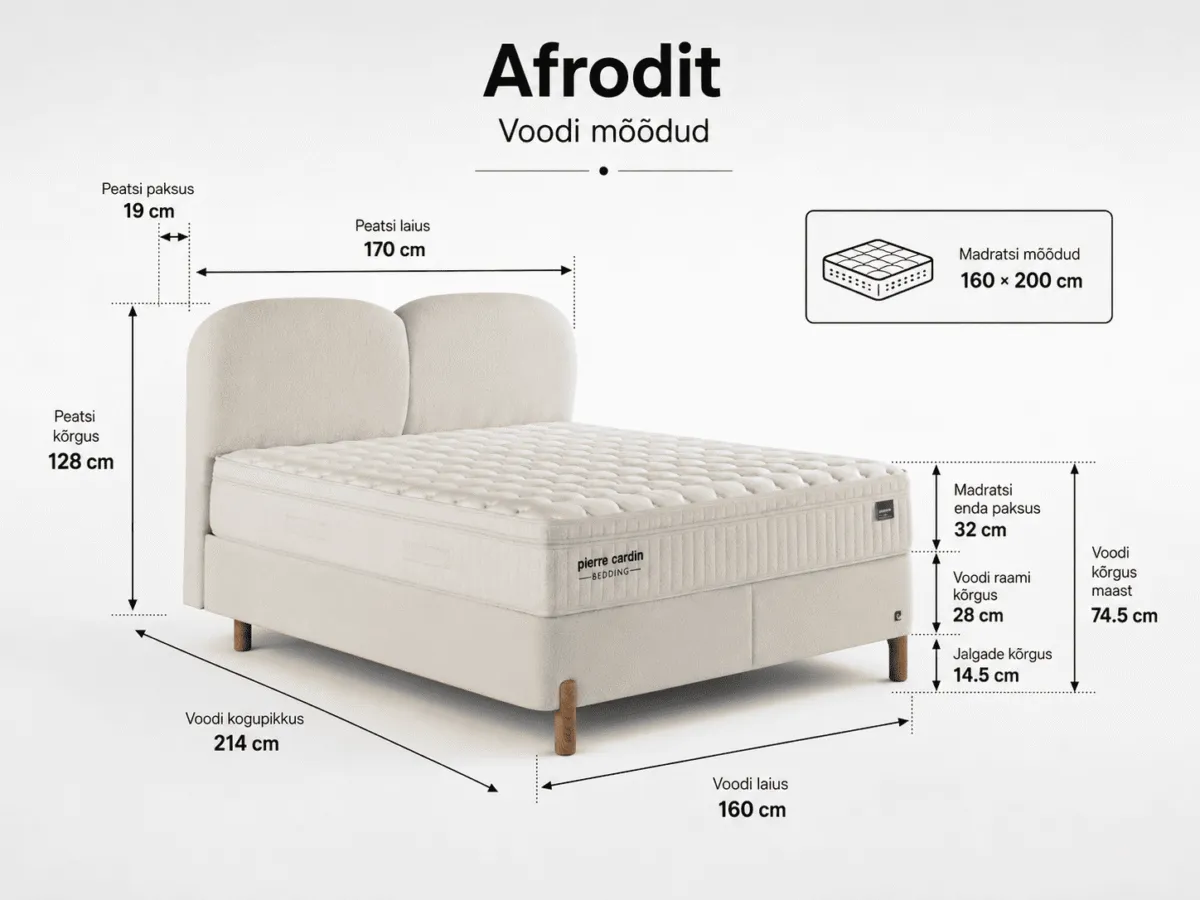 Afrodit
Voodi mõõdud

Peatsi paksus
19 cm

Peatsi laius
170 cm

Madratsi mõõdud
160 × 200 cm

Peatsi kõrgus
128 cm

pierre cardin
BEDDING

Madratsi enda paksus
32 cm

Voodi raami kõrgus
28 cm

Jalgade kõrgus
14.5 cm

Voodi kõrgus maast
74.5 cm

Voodi kogupikkus
214 cm

Voodi laius
160 cm